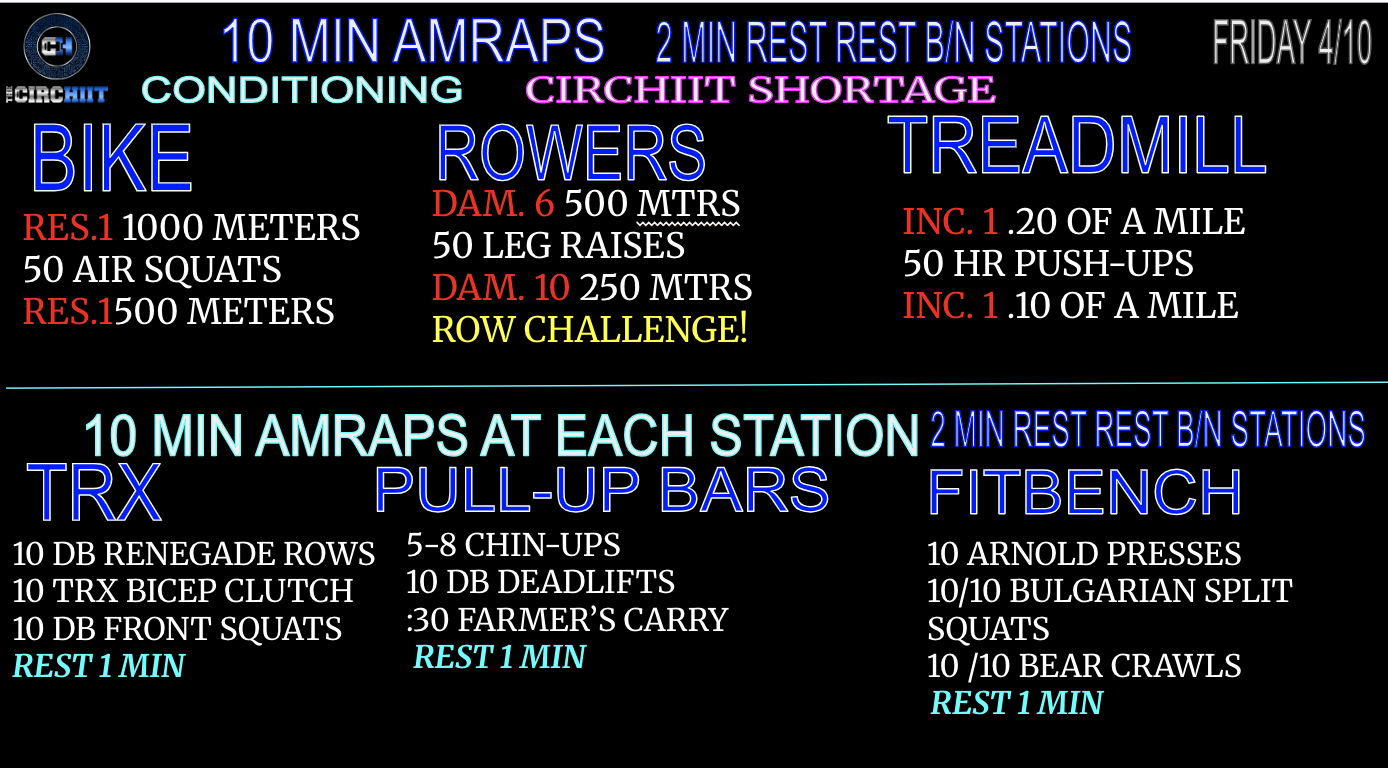 CH
THE CIRCHIIT

10 MIN AMRAPS 2 MIN REST REST B/N STATIONS FRIDAY 4/10

CONDITIONING CIRCHIIT SHORTAGE

BIKE
RES.1 1000 METERS
50 AIR SQUATS
RES.1500 METERS

ROWERS
DAM. 6 500 MTRS
50 LEG RAISES
DAM. 10 250 MTRS
ROW CHALLENGE!

TREADMILL
INC. 1 .20 OF A MILE
50 HR PUSH-UPS
INC. 1 .10 OF A MILE

10 MIN AMRAPS AT EACH STATION 2 MIN REST REST B/N STATIONS

TRX
10 DB RENEGADE ROWS
10 TRX BICEP CLUTCH
10 DB FRONT SQUATS
REST 1 MIN

PULL-UP BARS
5-8 CHIN-UPS
10 DB DEADLIFTS
:30 FARMER'S CARRY
REST 1 MIN

FITBENCH
10 ARNOLD PRESSES
10/10 BULGARIAN SPLIT SQUATS
10 /10 BEAR CRAWLS
REST 1 MIN